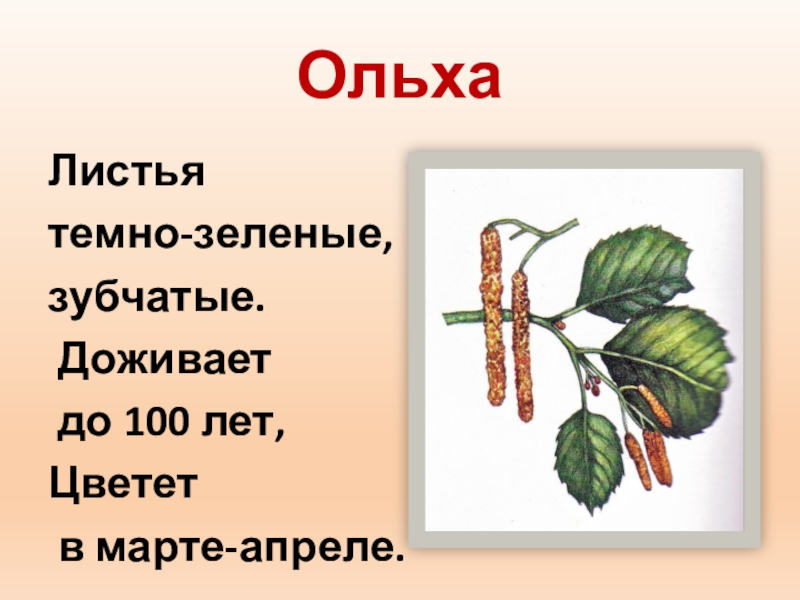 Ольха

Листья темно-зеленые, зубчатые. Доживает до 100 лет, Цветет в марте-апреле.